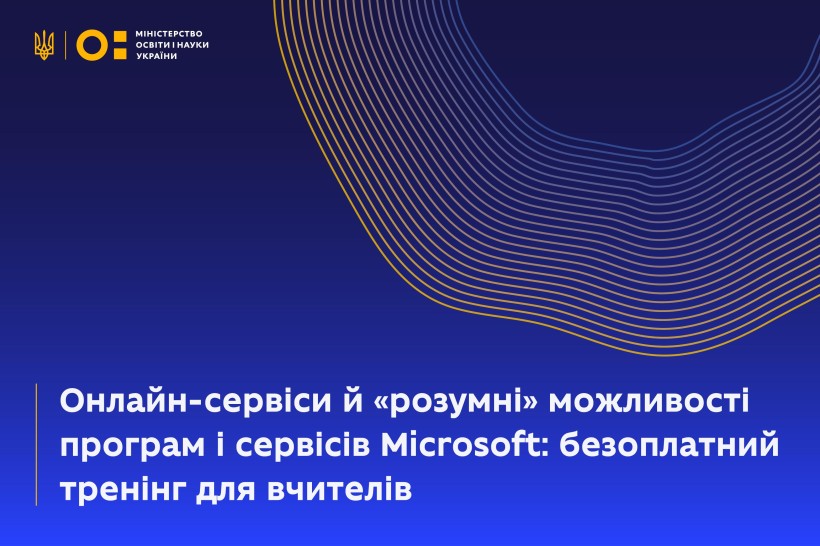 МІНІСТЕРСТВО ОСВІТИ І НАУКИ УКРАЇНИ

Онлайн-сервіси й «розумні» можливості програм і сервісів Microsoft: безоплатний тренінг для вчителів